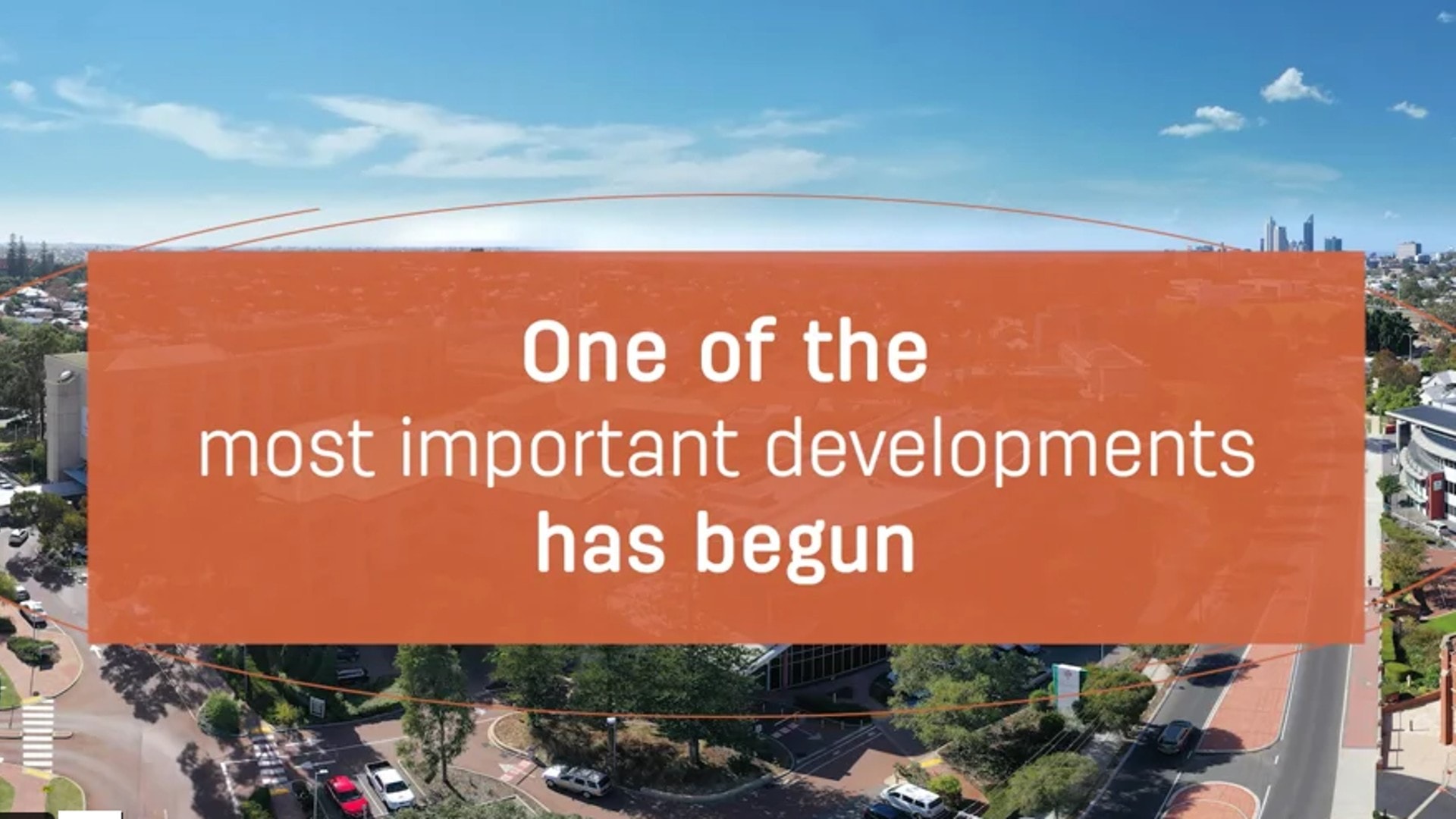 One of the
most important developments
has begun